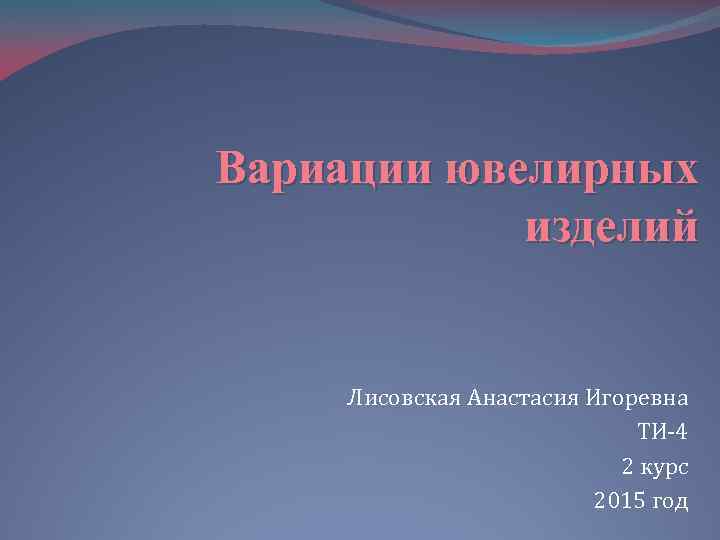 Вариации ювелирных изделий

Лисовская Анастасия Игоревна
ТИ-4
2 курс
2015 год